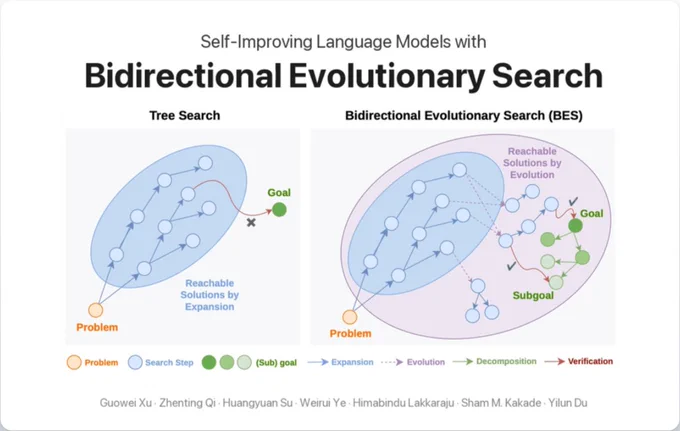 Self-Improving Language Models with

Bidirectional Evolutionary Search

Tree Search

Goal

Reachable Solutions by Expansion

Problem

Bidirectional Evolutionary Search (BES)

Reachable Solutions by Evolution

Goal

Subgoal

Problem

Problem Search Step (Sub) goal Expansion Evolution Decomposition Verification

Guowei Xu · Zhenting Qi · Huangyuan Su · Weirui Ye · Himabindu Lakkaraju · Sham M. Kakade · Yilun Du